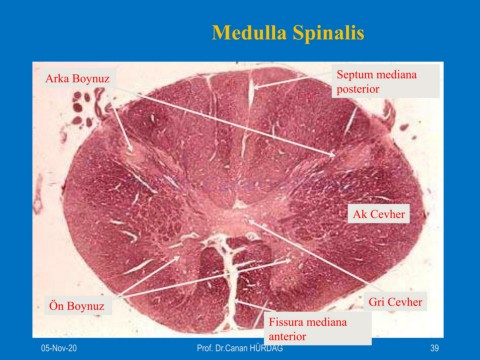 Medulla Spinalis

Arka Boynuz

Septum mediana posterior

Ak Cevher

Ön Boynuz

Gri Cevher

Fissura mediana anterior

05-Nov-20

Prof. Dr.Canan HÜRDAĞ

39